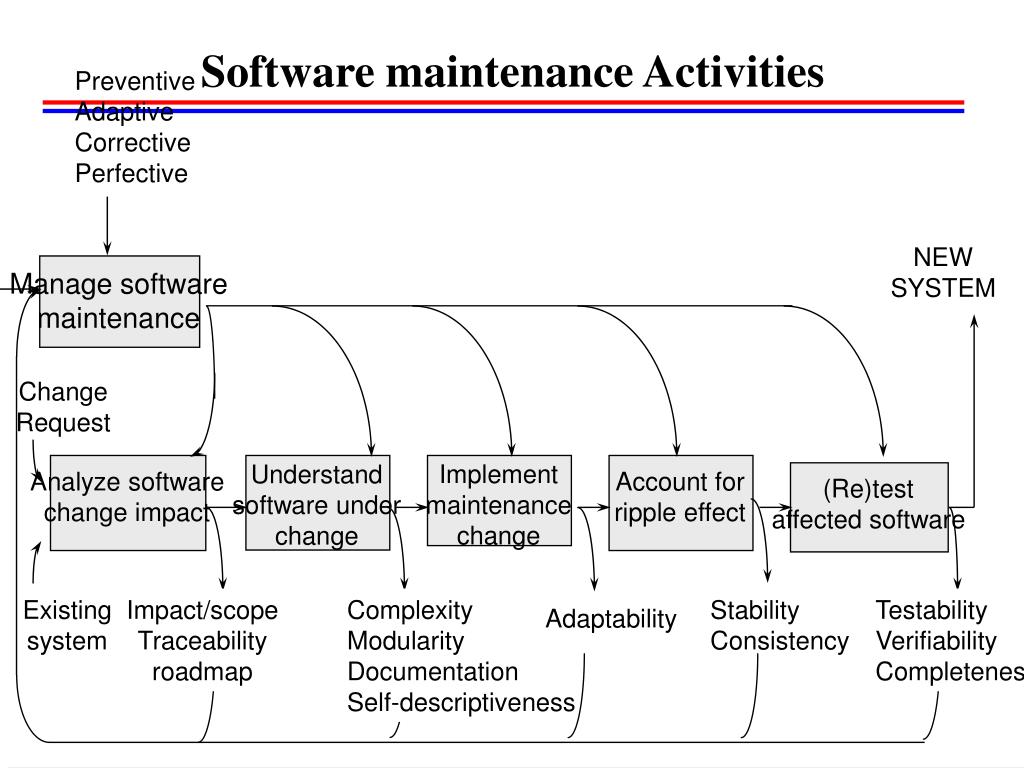 Software maintenance Activities

Preventive
Adaptive
Corrective
Perfective

Manage software maintenance

NEW SYSTEM

Change Request

Analyze software change impact

Understand software under change

Implement maintenance change

Account for ripple effect

(Re)test affected software

Existing system

Impact/scope
Traceability
roadmap

Complexity
Modularity
Documentation
Self-descriptiveness

Adaptability

Stability
Consistency

Testability
Verifiability
Completenes